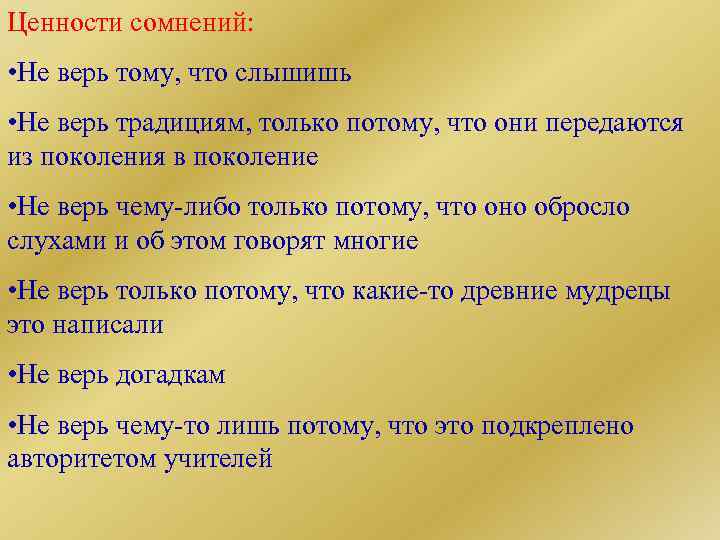 Ценности сомнений:

•Не верь тому, что слышишь

•Не верь традициям, только потому, что они передаются из поколения в поколение

•Не верь чему-либо только потому, что оно обросло слухами и об этом говорят многие

•Не верь только потому, что какие-то древние мудрецы это написали

•Не верь догадкам

•Не верь чему-то лишь потому, что это подкреплено авторитетом учителей